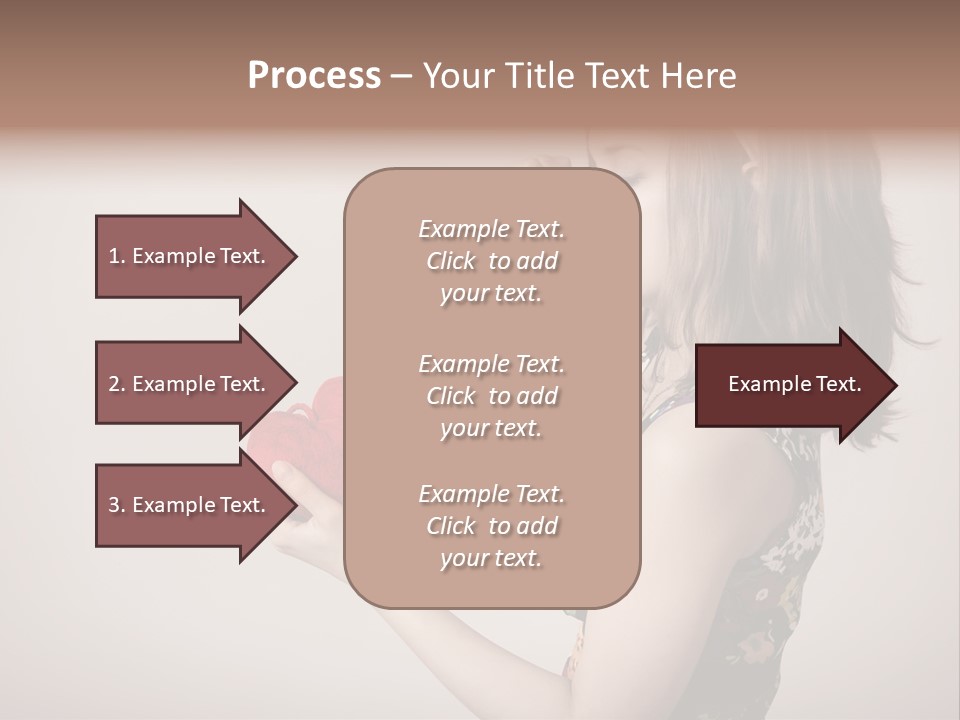 Process – Your Title Text Here

1. Example Text.

2. Example Text.

3. Example Text.

Example Text. Click to add your text.

Example Text. Click to add your text.

Example Text. Click to add your text.

Example Text.